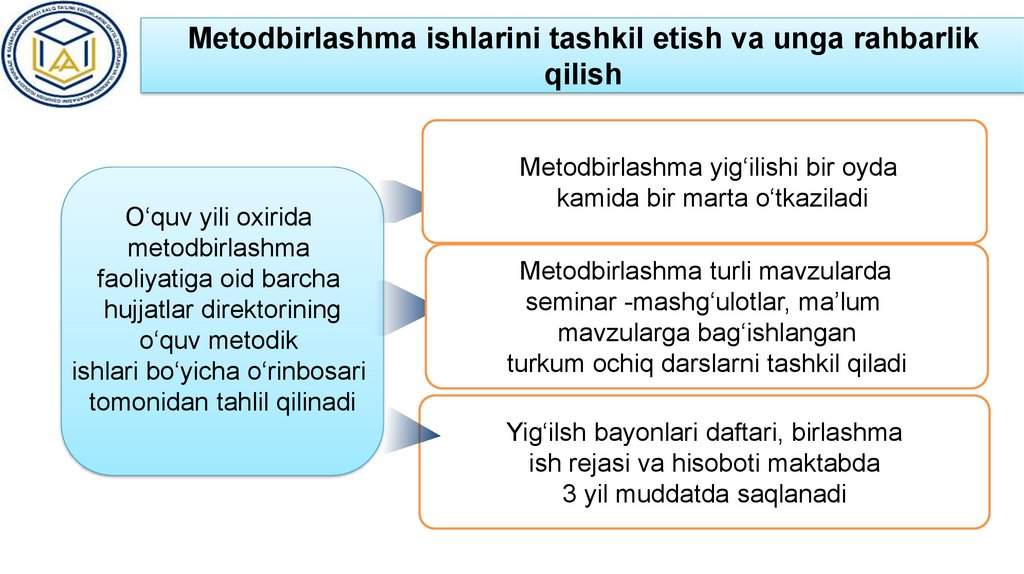 Metodbirlashma ishlarini tashkil etish va unga rahbarlik qilish

O‘quv yili oxirida metodbirlashma faoliyatiga oid barcha hujjatlar direktorining o‘quv metodik ishlari bo‘yicha o‘rinbosari tomonidan tahlil qilinadi

Metodbirlashma yig‘ilishi bir oyda kamida bir marta o‘tkaziladi

Metodbirlashma turli mavzularda seminar -mashg‘ulotlar, ma’lum mavzularga bag‘ishlangan turkum ochiq darslarni tashkil qiladi

Yig‘ilsh bayonlari daftari, birlashma ish rejasi va hisoboti maktabda 3 yil muddatda saqlanadi